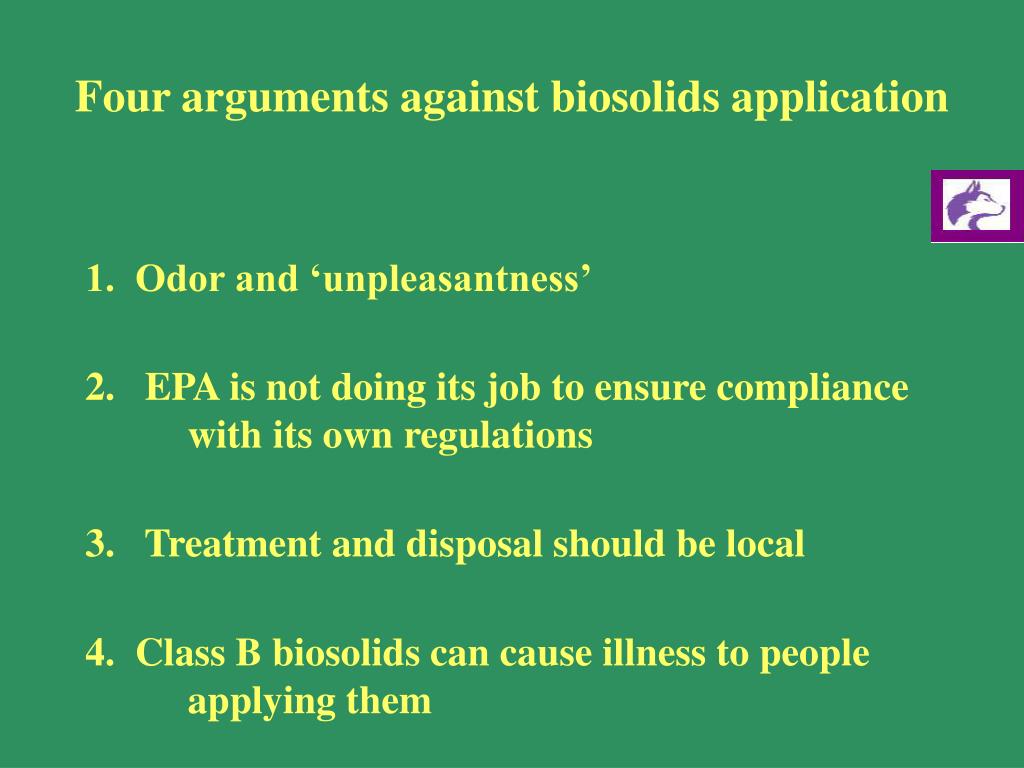 Four arguments against biosolids application

1. Odor and ‘unpleasantness’

2. EPA is not doing its job to ensure compliance with its own regulations

3. Treatment and disposal should be local

4. Class B biosolids can cause illness to people applying them